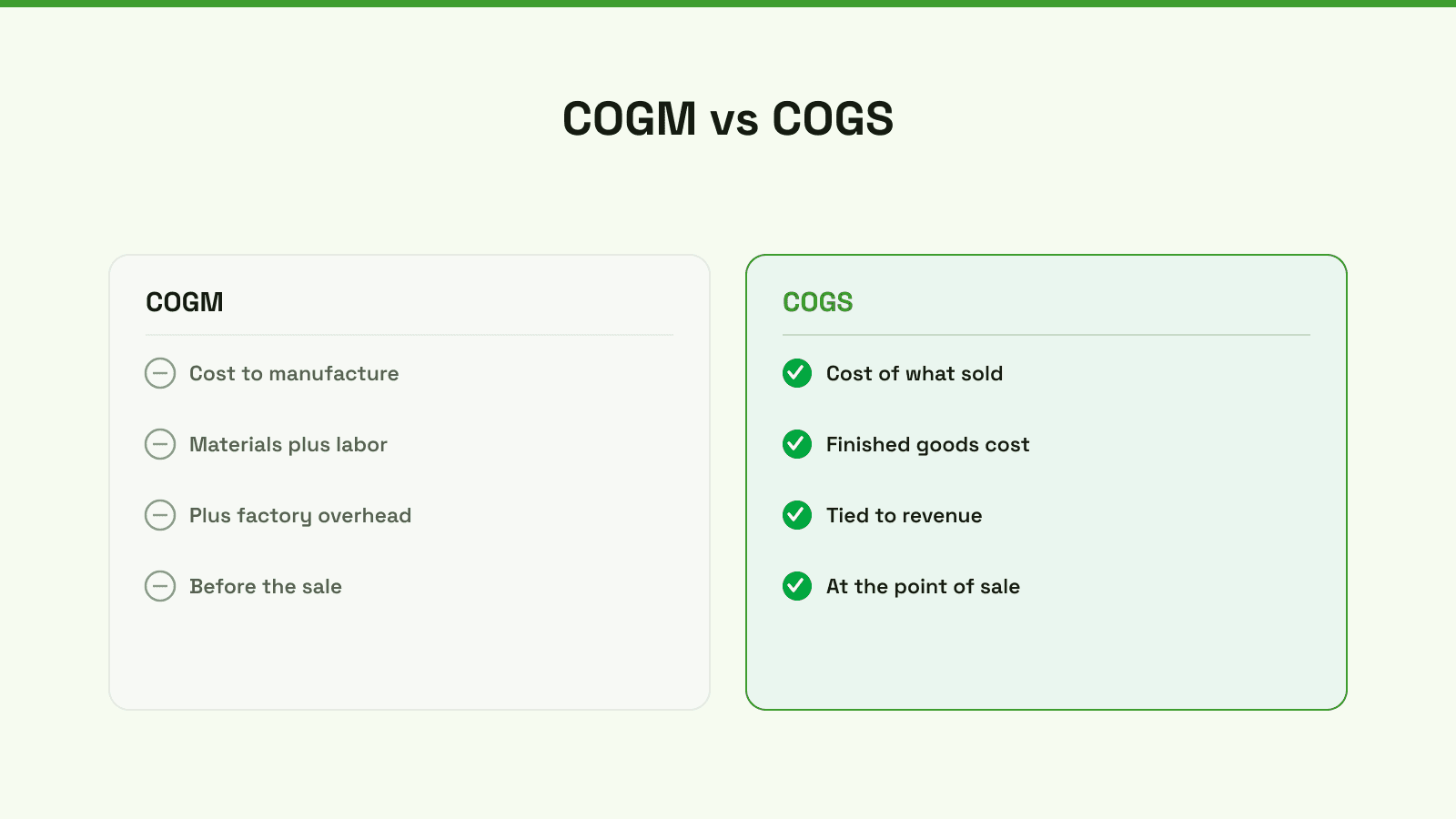 COGM vs COGS

COGM

Cost to manufacture

Materials plus labor

Plus factory overhead

Before the sale

COGS

Cost of what sold

Finished goods cost

Tied to revenue

At the point of sale